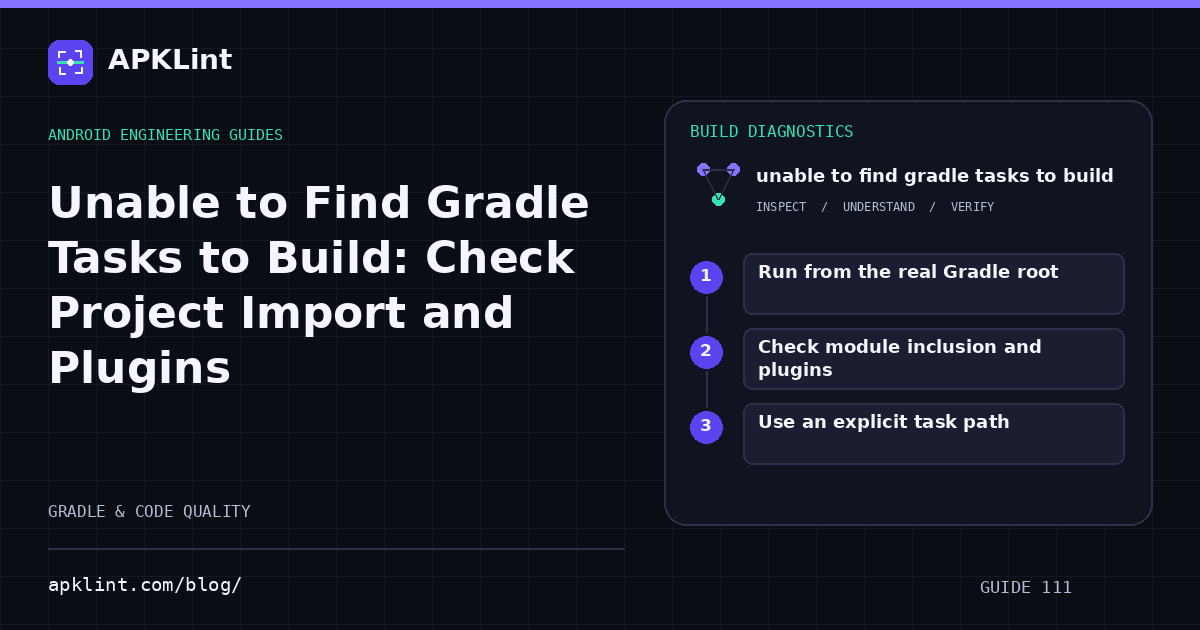 APKLint

ANDROID ENGINEERING GUIDES

Unable to Find Gradle Tasks to Build: Check Project Import and Plugins

GRADLE & CODE QUALITY

apklint.com/blog/

BUILD DIAGNOSTICS

unable to find gradle tasks to build

INSPECT / UNDERSTAND / VERIFY

1 Run from the real Gradle root

2 Check module inclusion and plugins

3 Use an explicit task path

GUIDE 111